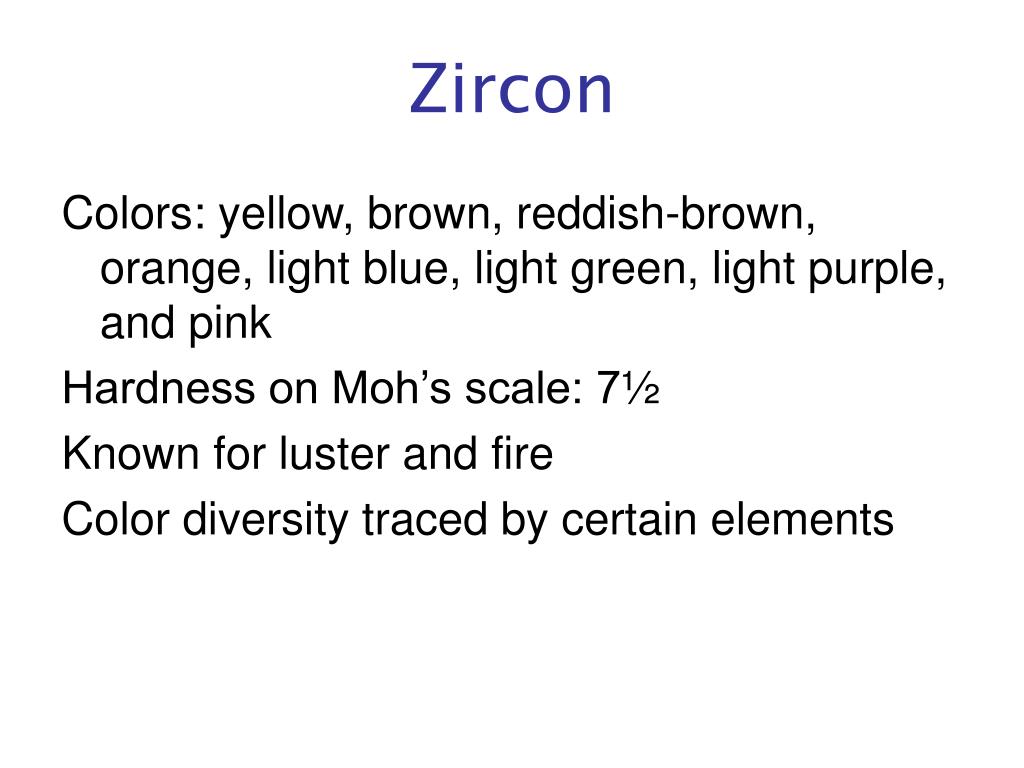 Zircon

Colors: yellow, brown, reddish-brown, orange, light blue, light green, light purple, and pink

Hardness on Moh’s scale: 7½

Known for luster and fire

Color diversity traced by certain elements